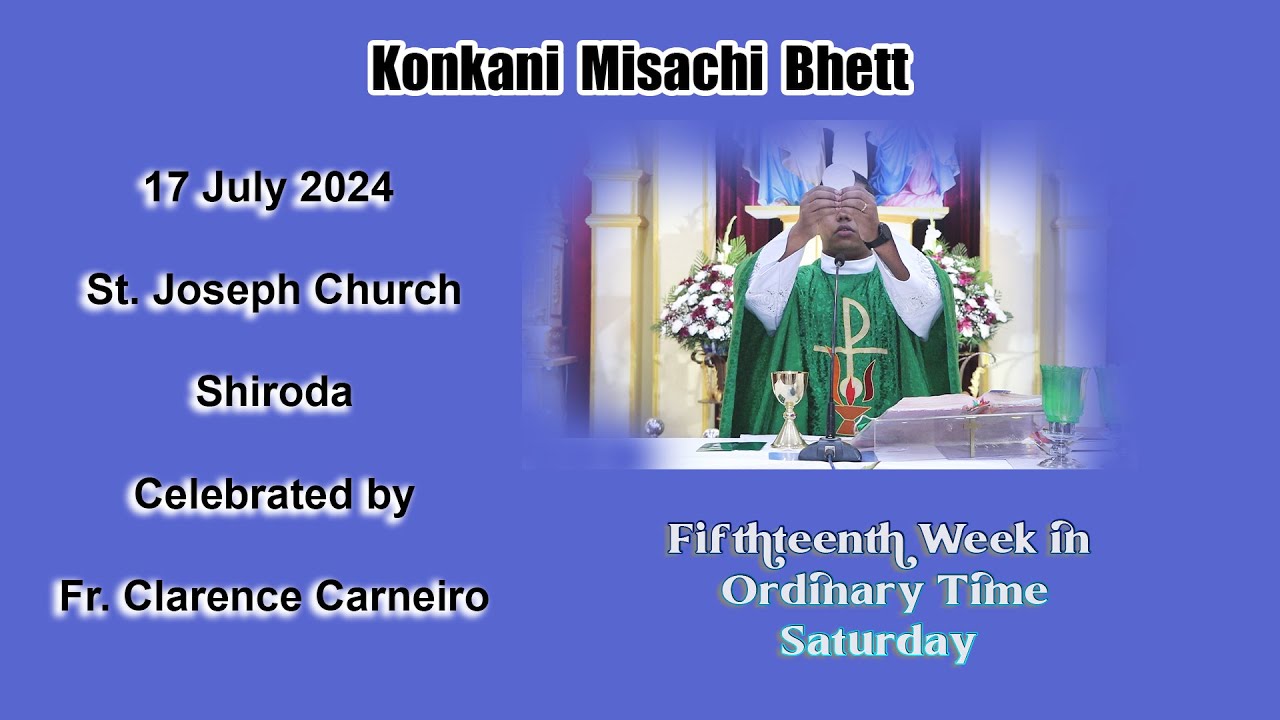 Konkani Misachi Bhett

17 July 2024

St. Joseph Church

Shiroda

Celebrated by

Fr. Clarence Carneiro

Fifthteenth Week in
Ordinary Time
Saturday